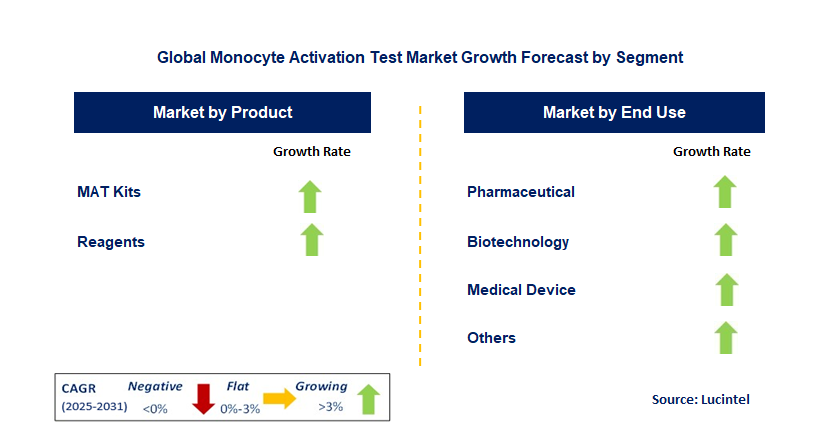 Global Monocyte Activation Test Market Growth Forecast by Segment

Market by Product

Growth Rate

MAT Kits

Reagents

Market by End Use

Growth Rate

Pharmaceutical

Biotechnology

Medical Device

Others

CAGR (2025-2031)
Negative <0%
Flat 0%-3%
Growing >3%

Source: Lucintel